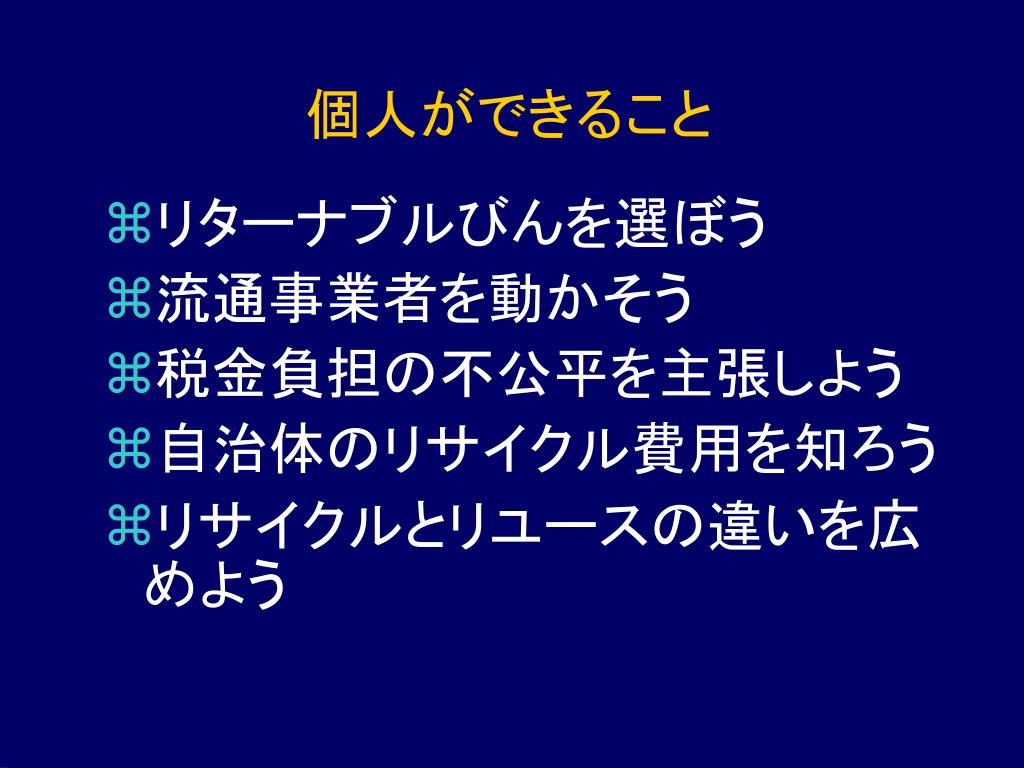 個人ができること

⌘リターナブルびんを選ぼう
⌘流通事業者を動かそう
⌘税金負担の不公平を主張しよう
⌘自治体のリサイクル費用を知ろう
⌘リサイクルとリユースの違いを広めよう